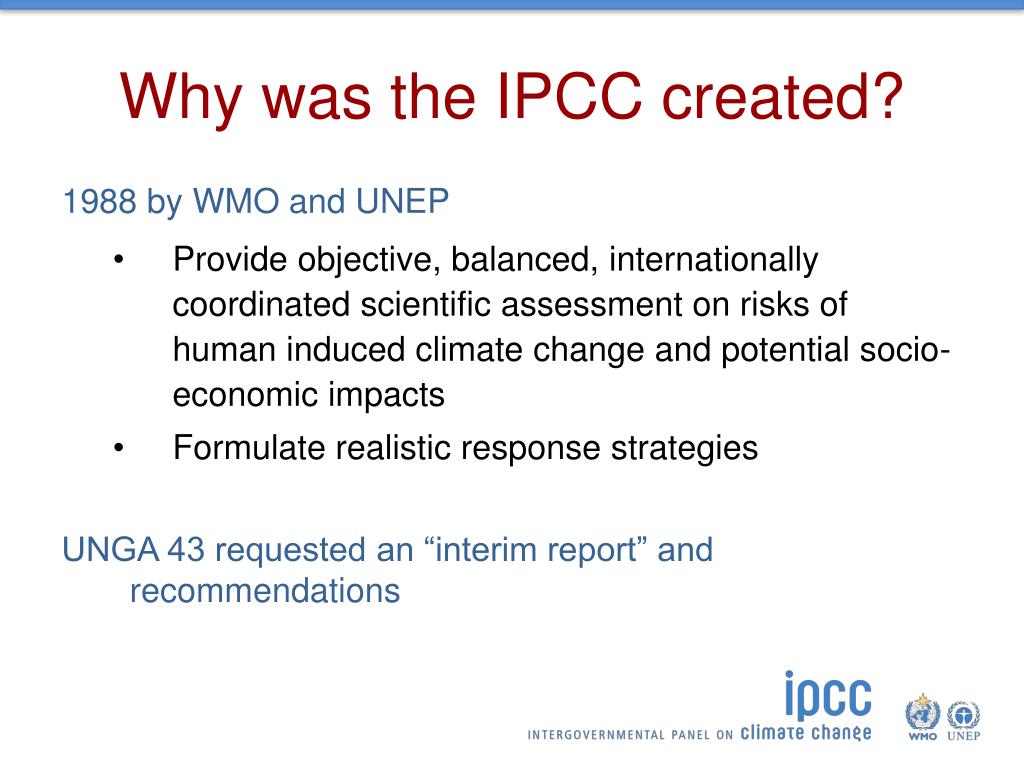 Why was the IPCC created?

1988 by WMO and UNEP

• Provide objective, balanced, internationally coordinated scientific assessment on risks of human induced climate change and potential socio-economic impacts

• Formulate realistic response strategies

UNGA 43 requested an “interim report” and recommendations

ipcc
INTERGOVERNMENTAL PANEL ON climate change

WMO UNEP